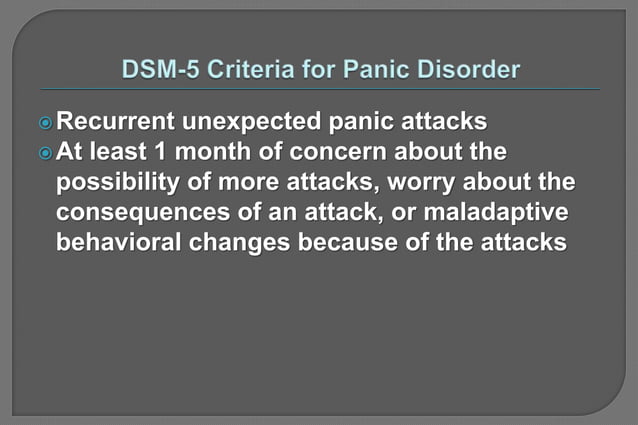 DSM-5 Criteria for Panic Disorder

Recurrent unexpected panic attacks

At least 1 month of concern about the possibility of more attacks, worry about the consequences of an attack, or maladaptive behavioral changes because of the attacks